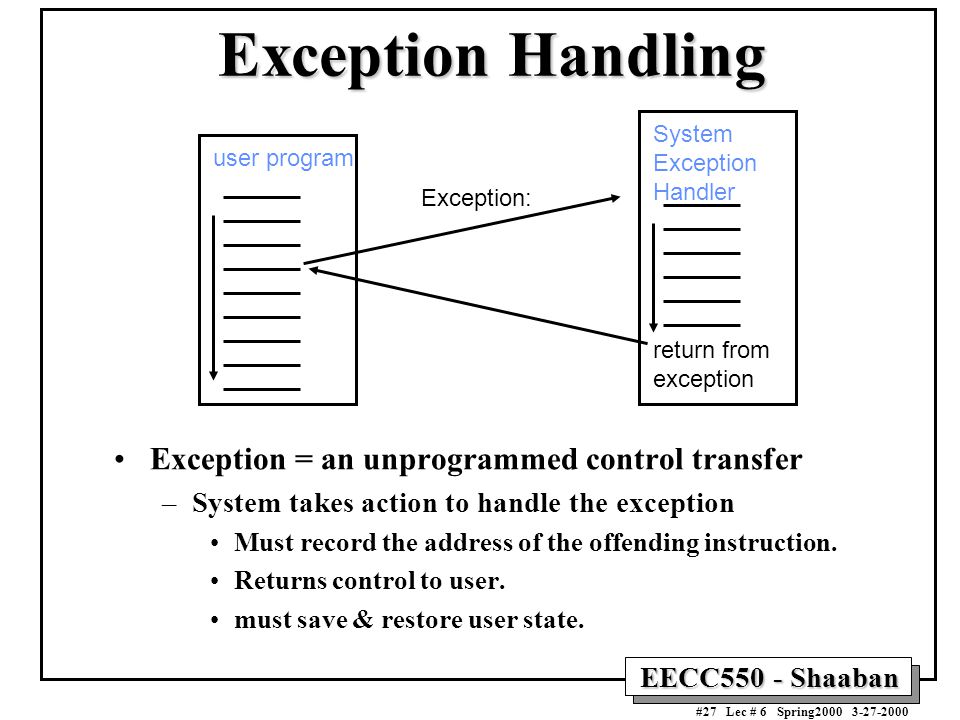 Exception Handling

user program

Exception:

System Exception Handler

return from exception

• Exception = an unprogrammed control transfer
– System takes action to handle the exception
• Must record the address of the offending instruction.
• Returns control to user.
• must save & restore user state.

EECC550 - Shaaban

#27 Lec # 6 Spring2000 3-27-2000